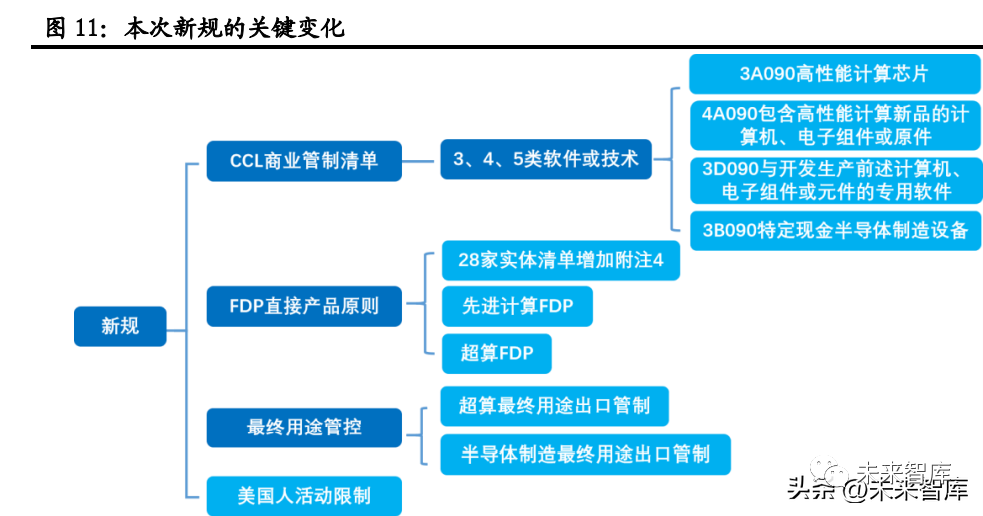 图 11：本次新规的关键变化

新规

CCL商业管制清单

3、4、5类软件或技术

3A090高性能计算芯片

4A090包含高性能计算新品的计算机、电子组件或原件

3D090与开发生产前述计算机、电子组件或元件的专用软件

3B090特定现金半导体制造设备

FDP直接产品原则

28家实体清单增加附注4

先进计算FDP

超算FDP

最终用途管控

超算最终用途出口管制

半导体制造最终用途出口管制

美国人活动限制

未来智库

头条 @未来智库